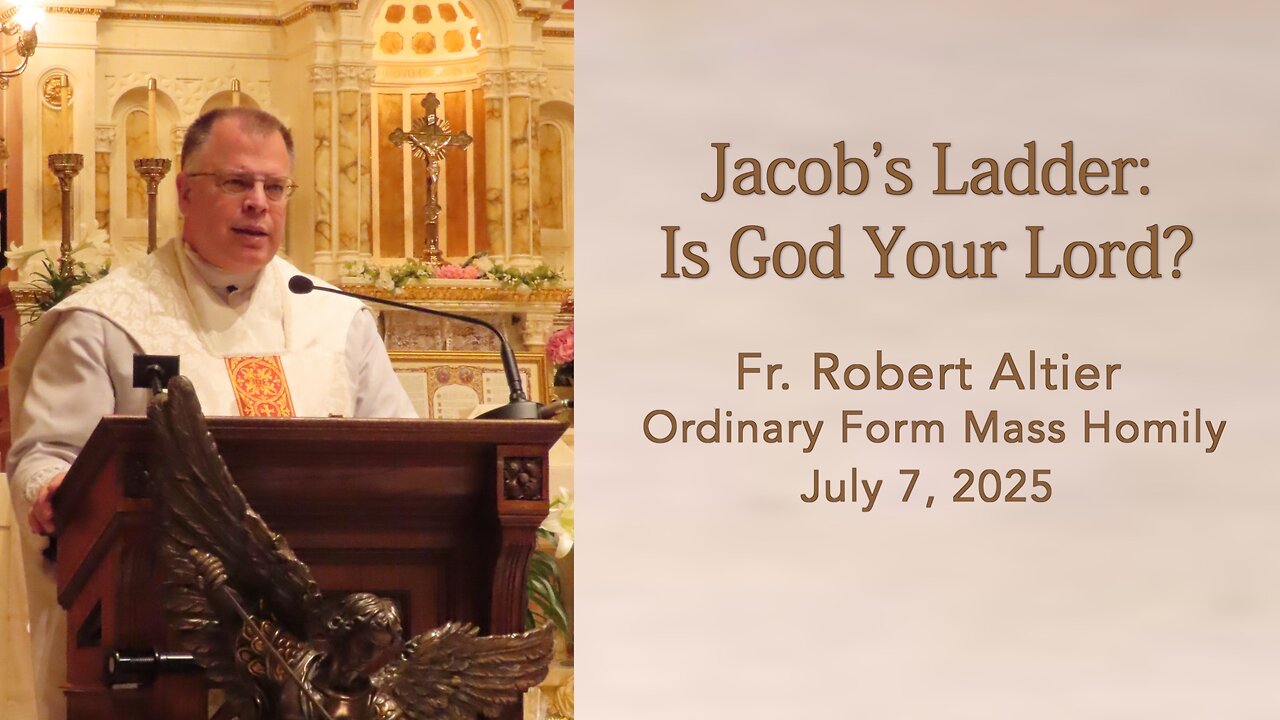 Jacob's Ladder:
Is God Your Lord?

Fr. Robert Altier
Ordinary Form Mass Homily
July 7, 2025